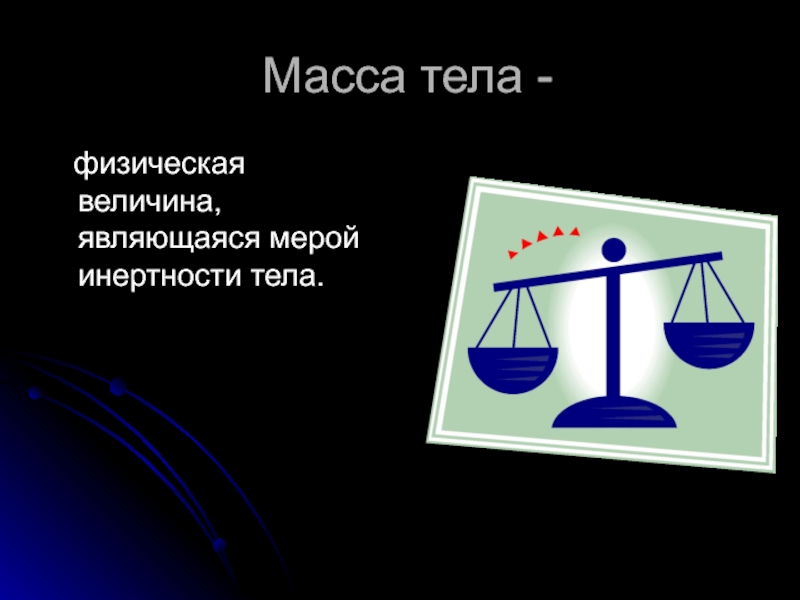 Масса тела -

физическая величина, являющаяся мерой инертности тела.